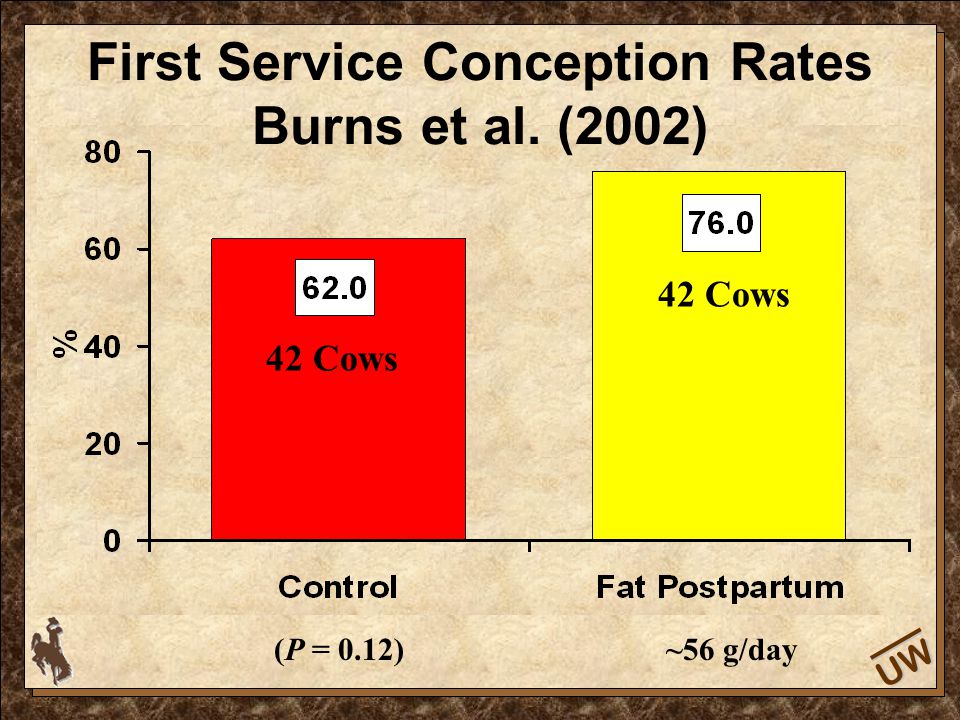 First Service Conception Rates
Burns et al. (2002)

80
60
40
20
0
%

62.0
42 Cows

76.0
42 Cows

Control
Fat Postpartum

($P$ = 0.12)
~56 g/day

UW